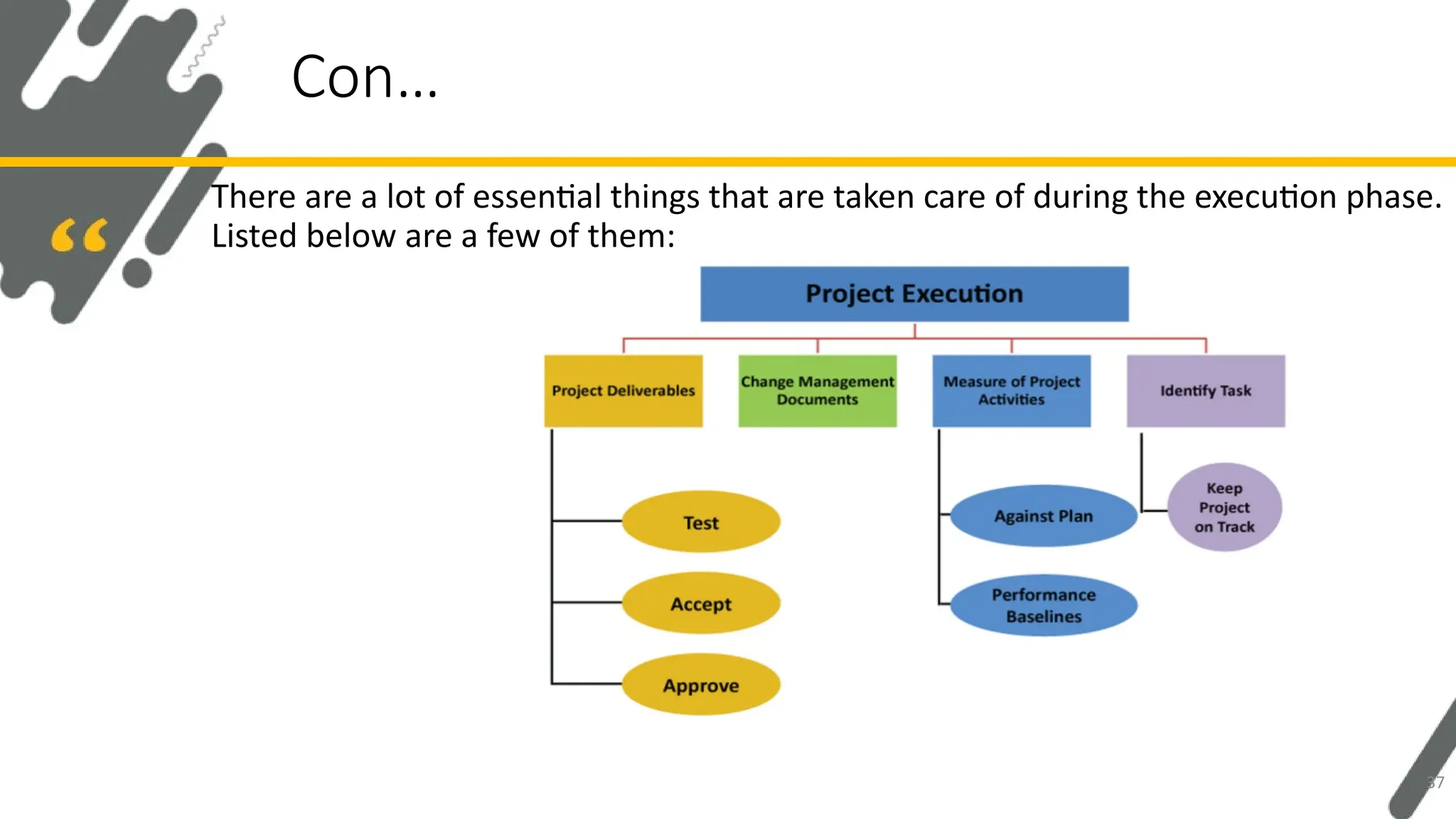 Con…

“

There are a lot of essential things that are taken care of during the execution phase. Listed below are a few of them:

Project Execution

Project Deliverables

Change Management Documents

Measure of Project Activities

Identify Task

Test

Accept

Approve

Against Plan

Performance Baselines

Keep Project on Track

37